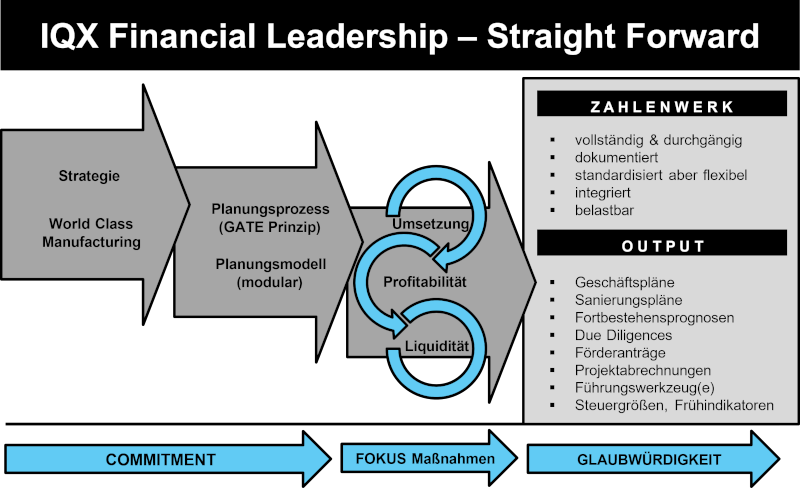 IQX Financial Leadership – Straight Forward

Strategie

World Class Manufacturing

Planungsprozess (GATE Prinzip)

Planungsmodell (modular)

Umsetzung

Profitabilität

Liquidität

ZAHLENWERK

- vollständig & durchgängig
- dokumentiert
- standardisiert aber flexibel
- integriert
- belastbar

OUTPUT

- Geschäftspläne
- Sanierungspläne
- Fortbestehensprognosen
- Due Diligences
- Förderanträge
- Projektabrechnungen
- Führungswerkzeug(e)
- Steuergrößen, Frühindikatoren

COMMITMENT

FOKUS Maßnahmen

GLAUBWÜRDIGKEIT